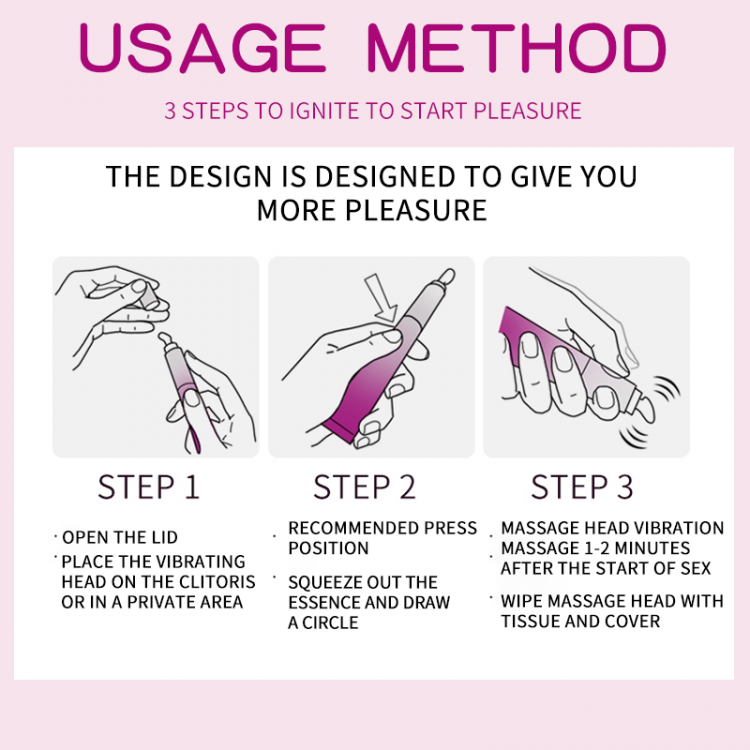 USAGE METHOD

3 STEPS TO IGNITE TO START PLEASURE

THE DESIGN IS DESIGNED TO GIVE YOU MORE PLEASURE

STEP 1

· OPEN THE LID
· PLACE THE VIBRATING HEAD ON THE CLITORIS OR IN A PRIVATE AREA

STEP 2

· RECOMMENDED PRESS POSITION
· SQUEEZE OUT THE ESSENCE AND DRAW A CIRCLE

STEP 3

· MASSAGE HEAD VIBRATION
· MASSAGE 1-2 MINUTES AFTER THE START OF SEX
· WIPE MASSAGE HEAD WITH TISSUE AND COVER